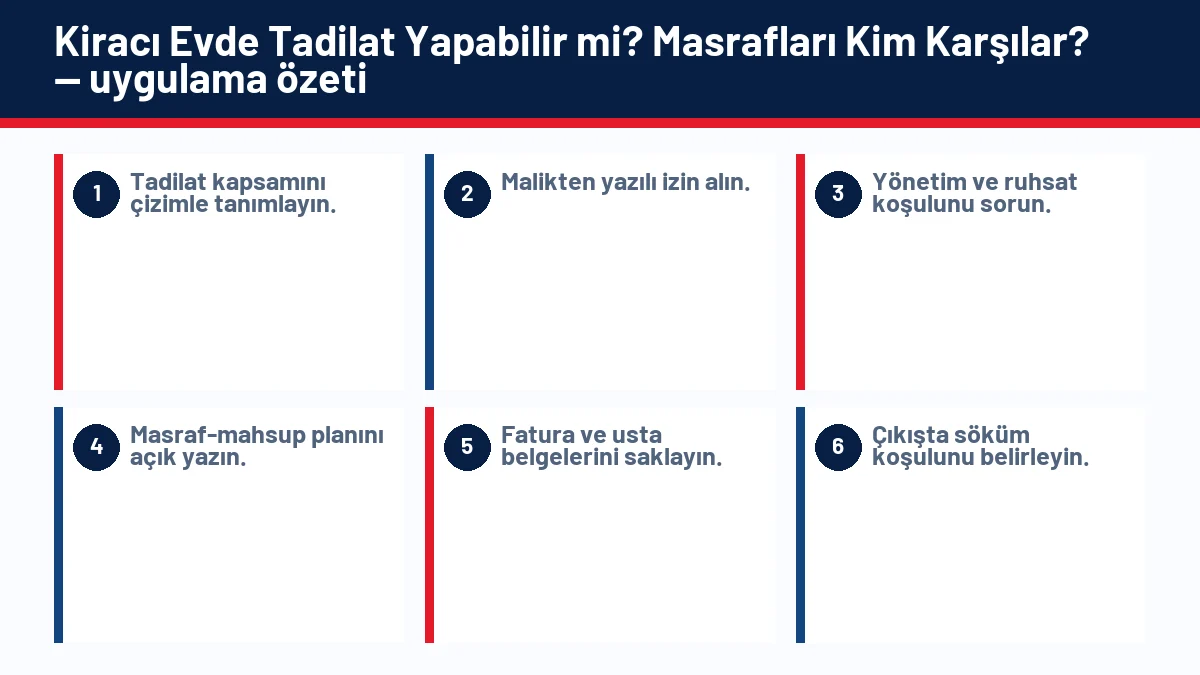 Kiracı Evde Tadilat Yapabilir mi? Masrafları Kim Karşılar? — uygulama özeti

1 Tadilat kapsamını çizimle tanımlayın.

2 Malikten yazılı izin alın.

3 Yönetim ve ruhsat koşulunu sorun.

4 Masraf-mahsup planını açık yazın.

5 Fatura ve usta belgelerini saklayın.

6 Çıkışta söküm koşulunu belirleyin.